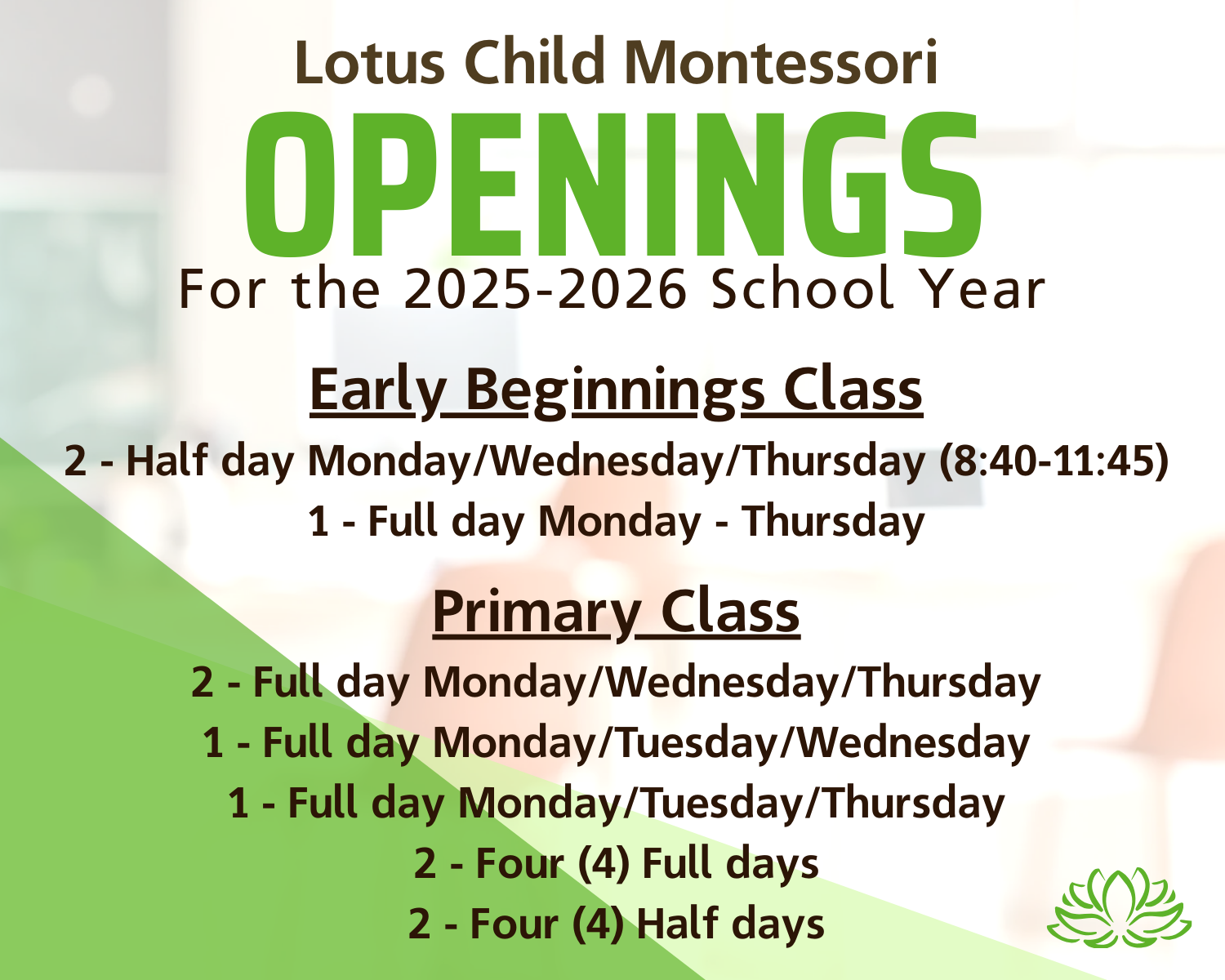 Lotus Child Montessori
OPENINGS
For the 2025-2026 School Year

Early Beginnings Class
2 - Half day Monday/Wednesday/Thursday (8:40-11:45)
1 - Full day Monday - Thursday

Primary Class
2 - Full day Monday/Wednesday/Thursday
1 - Full day Monday/Tuesday/Wednesday
1 - Full day Monday/Tuesday/Thursday
2 - Four (4) Full days
2 - Four (4) Half days